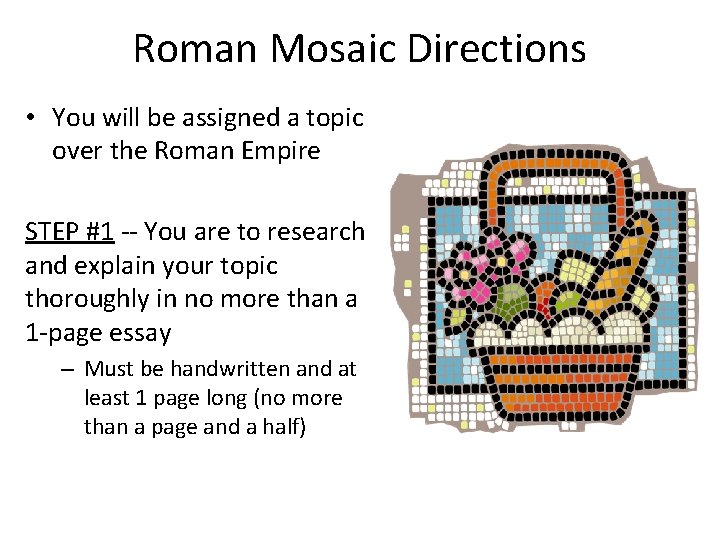 Roman Mosaic Directions

• You will be assigned a topic over the Roman Empire

STEP #1 -- You are to research and explain your topic thoroughly in no more than a 1-page essay

– Must be handwritten and at least 1 page long (no more than a page and a half)